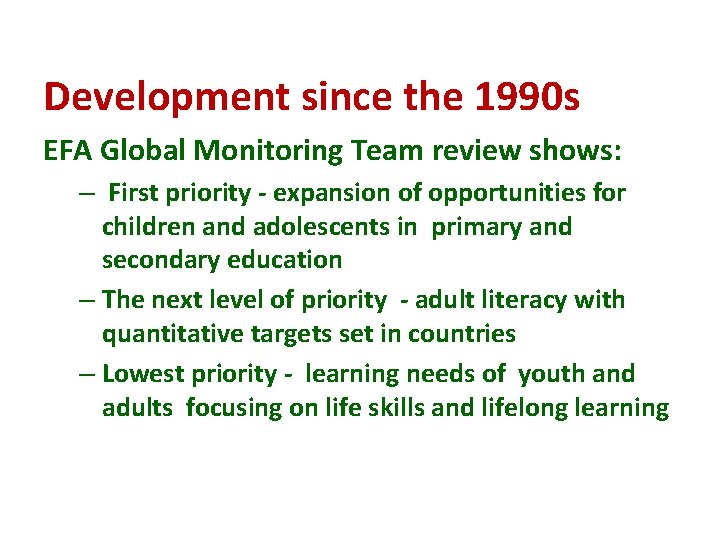 Development since the 1990s

EFA Global Monitoring Team review shows:

– First priority - expansion of opportunities for children and adolescents in primary and secondary education

– The next level of priority - adult literacy with quantitative targets set in countries

– Lowest priority - learning needs of youth and adults focusing on life skills and lifelong learning